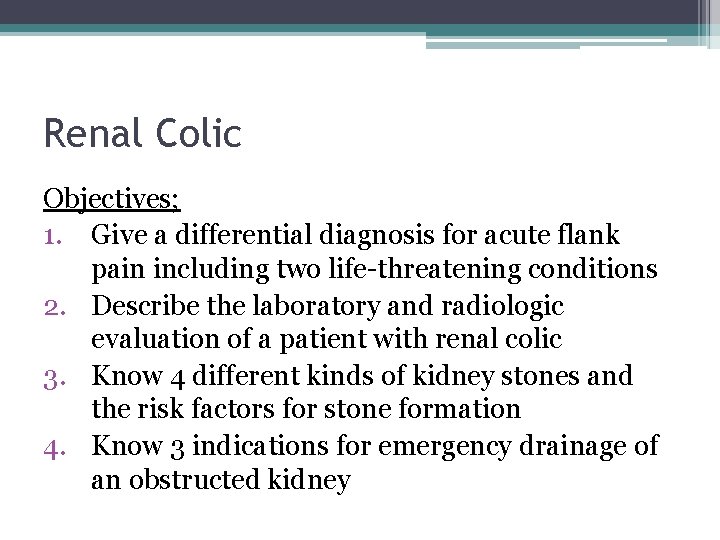 Renal Colic

Objectives;

1. Give a differential diagnosis for acute flank pain including two life-threatening conditions
2. Describe the laboratory and radiologic evaluation of a patient with renal colic
3. Know 4 different kinds of kidney stones and the risk factors for stone formation
4. Know 3 indications for emergency drainage of an obstructed kidney